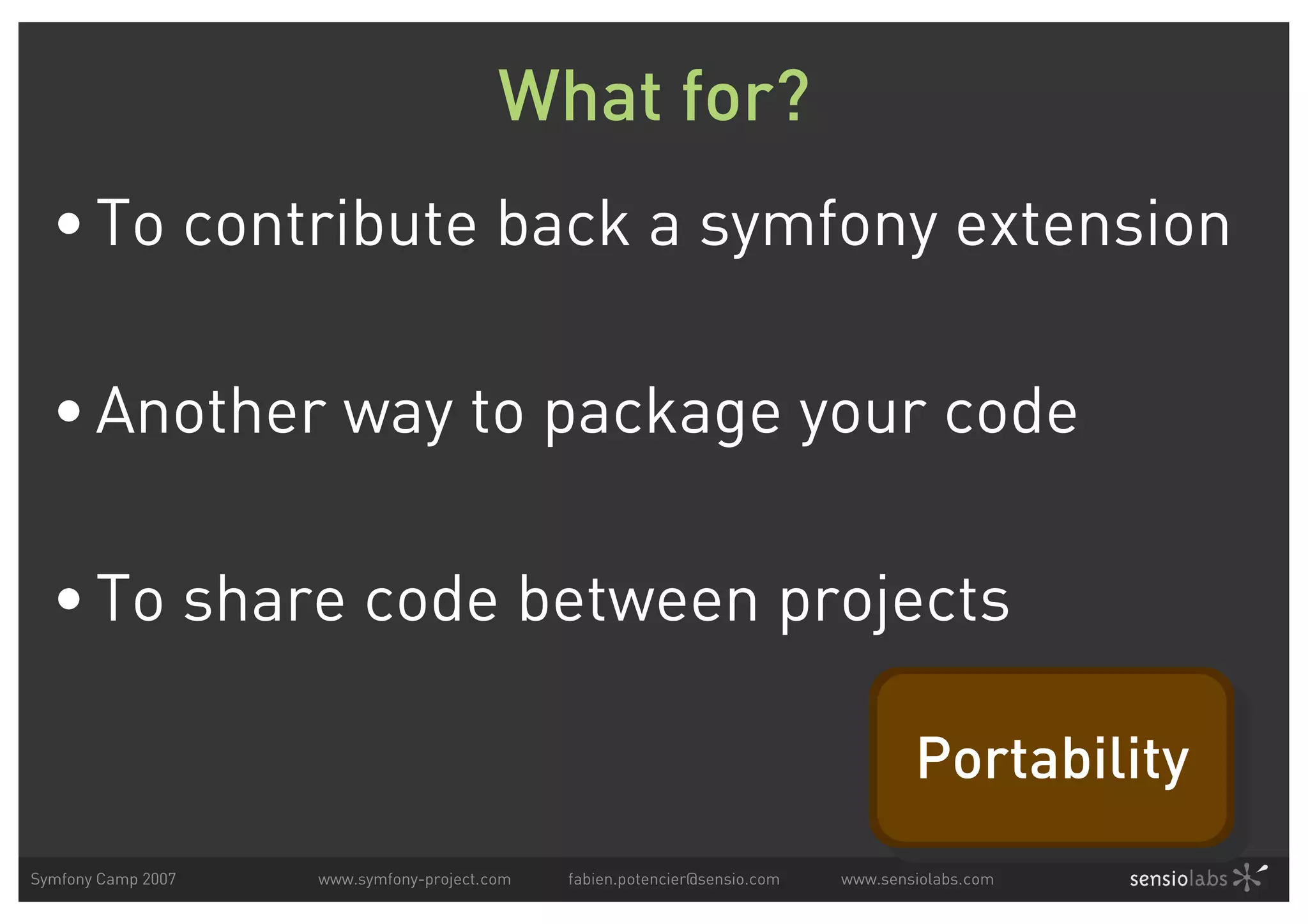 What for?

• To contribute back a symfony extension

• Another way to package your code

• To share code between projects

Portability

Symfony Camp 2007 www.symfony-project.com fabien.potencier@sensio.com www.sensiolabs.com sensiolabs